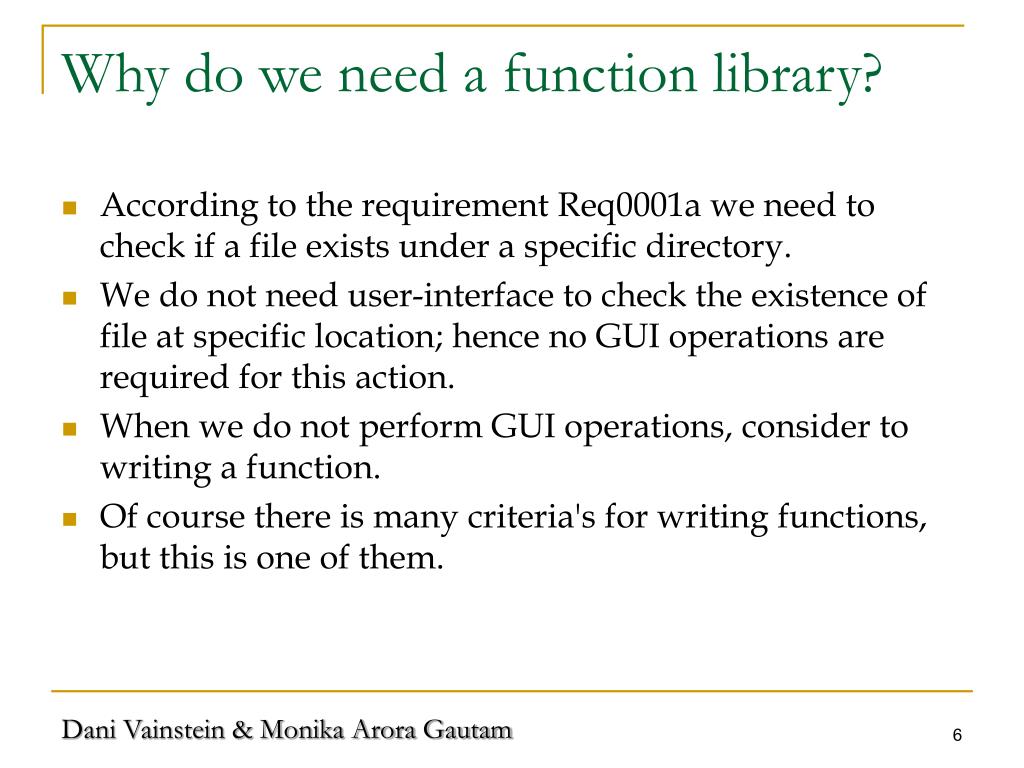 Why do we need a function library?

According to the requirement Req0001a we need to check if a file exists under a specific directory.

We do not need user-interface to check the existence of file at specific location; hence no GUI operations are required for this action.

When we do not perform GUI operations, consider to writing a function.

Of course there is many criteria's for writing functions, but this is one of them.

Dani Vainstein & Monika Arora Gautam

6